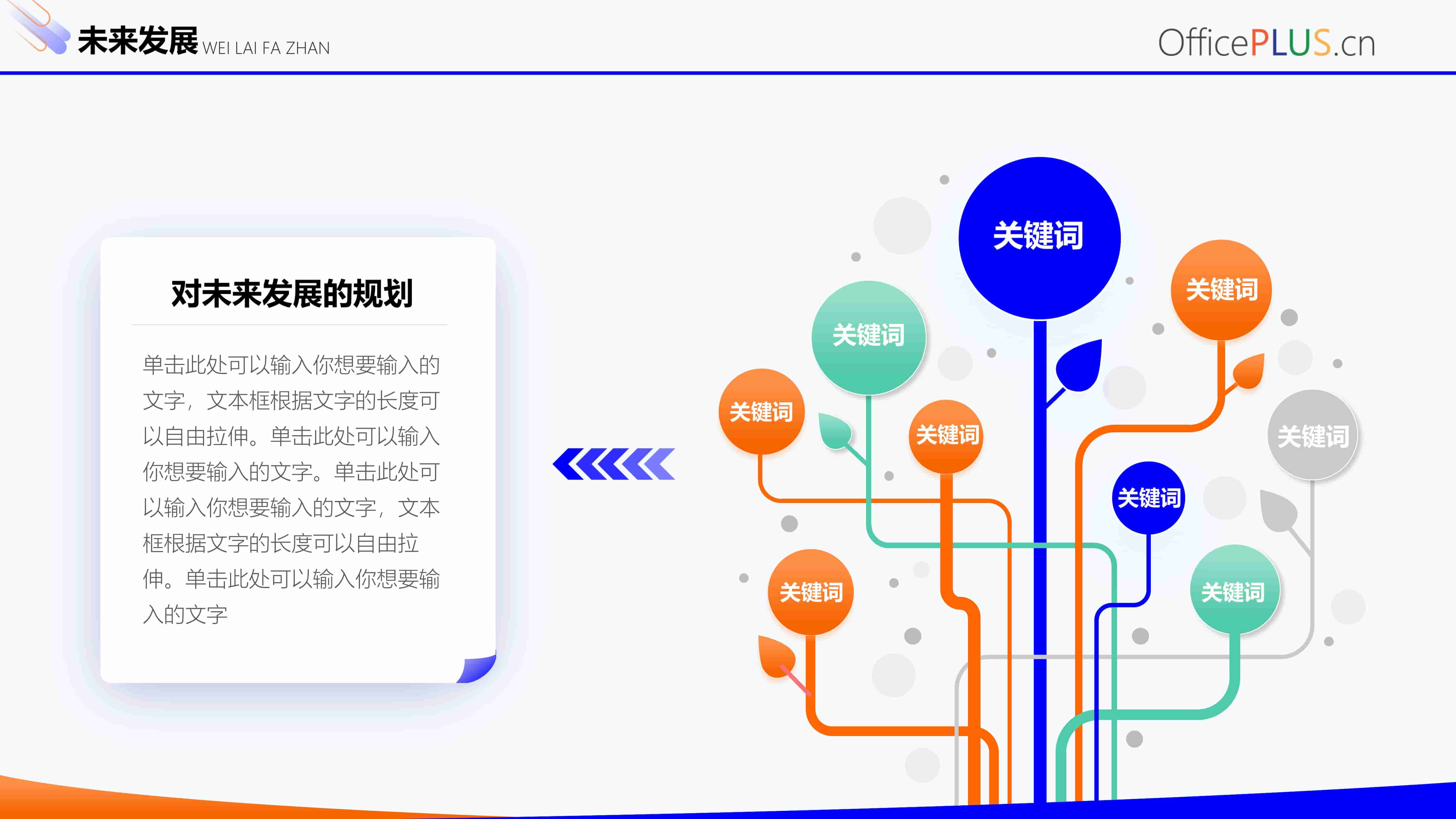 未来发展 WEI LAI FA ZHAN

OfficePLUS.cn

对未来发展的规划

单击此处可以输入你想要输入的文字，文本框根据文字的长度可以自由拉伸。单击此处可以输入你想要输入的文字。单击此处可以输入你想要输入的文字，文本框根据文字的长度可以自由拉伸。单击此处可以输入你想要输入的文字

关键词

关键词

关键词

关键词

关键词

关键词

关键词

关键词

关键词